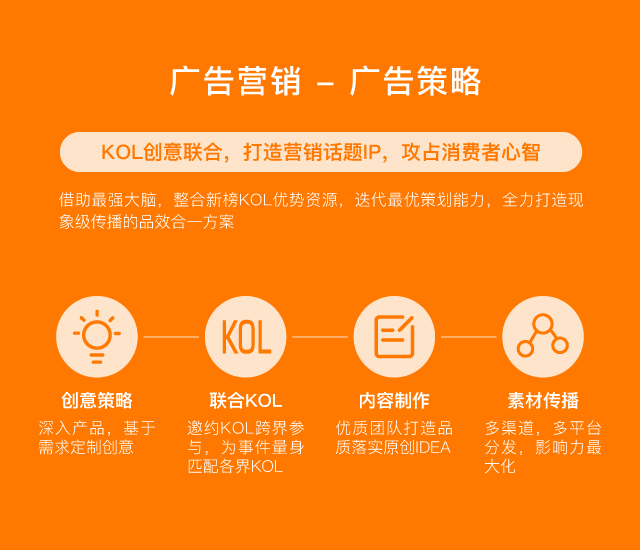 广告营销 – 广告策略

KOL创意联合，打造营销话题IP，攻占消费者心智

借助最强大脑，整合新榜KOL优势资源，迭代最优策划能力，全力打造现象级传播的品效合一方案

KOL

创意策略
深入产品，基于需求定制创意

联合KOL
邀约KOL跨界参与，为事件量身匹配各界KOL

内容制作
优质团队打造品质落实原创IDEA

素材传播
多渠道，多平台分发，影响力最大化